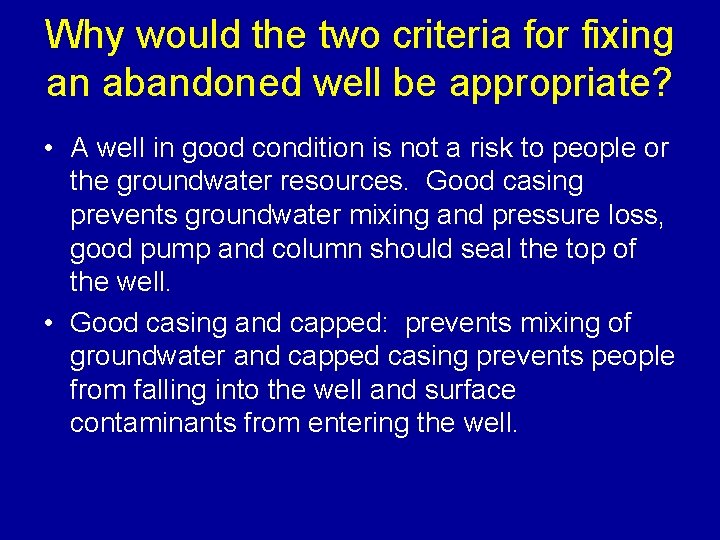 Why would the two criteria for fixing an abandoned well be appropriate?

• A well in good condition is not a risk to people or the groundwater resources. Good casing prevents groundwater mixing and pressure loss, good pump and column should seal the top of the well.

• Good casing and capped: prevents mixing of groundwater and capped casing prevents people from falling into the well and surface contaminants from entering the well.